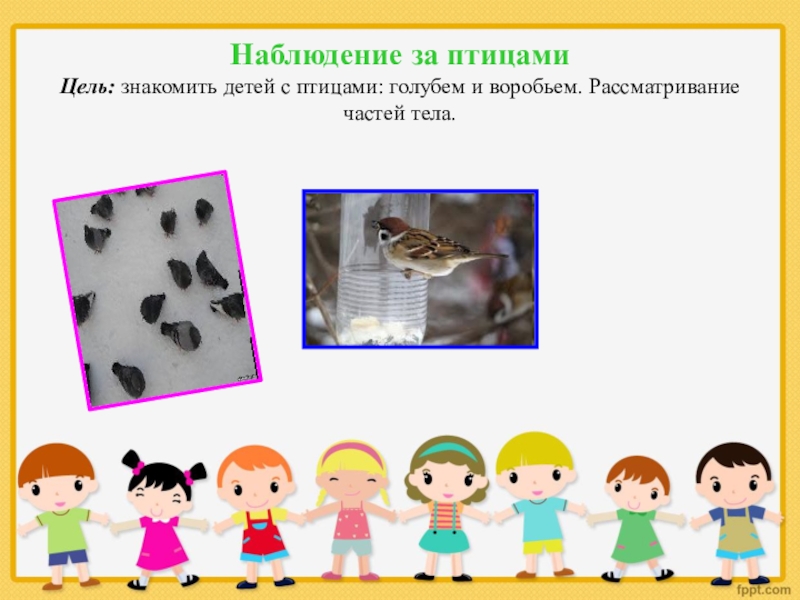 Наблюдение за птицами

Цель: знакомить детей с птицами: голубем и воробьем. Рассматривание частей тела.

fppt.com